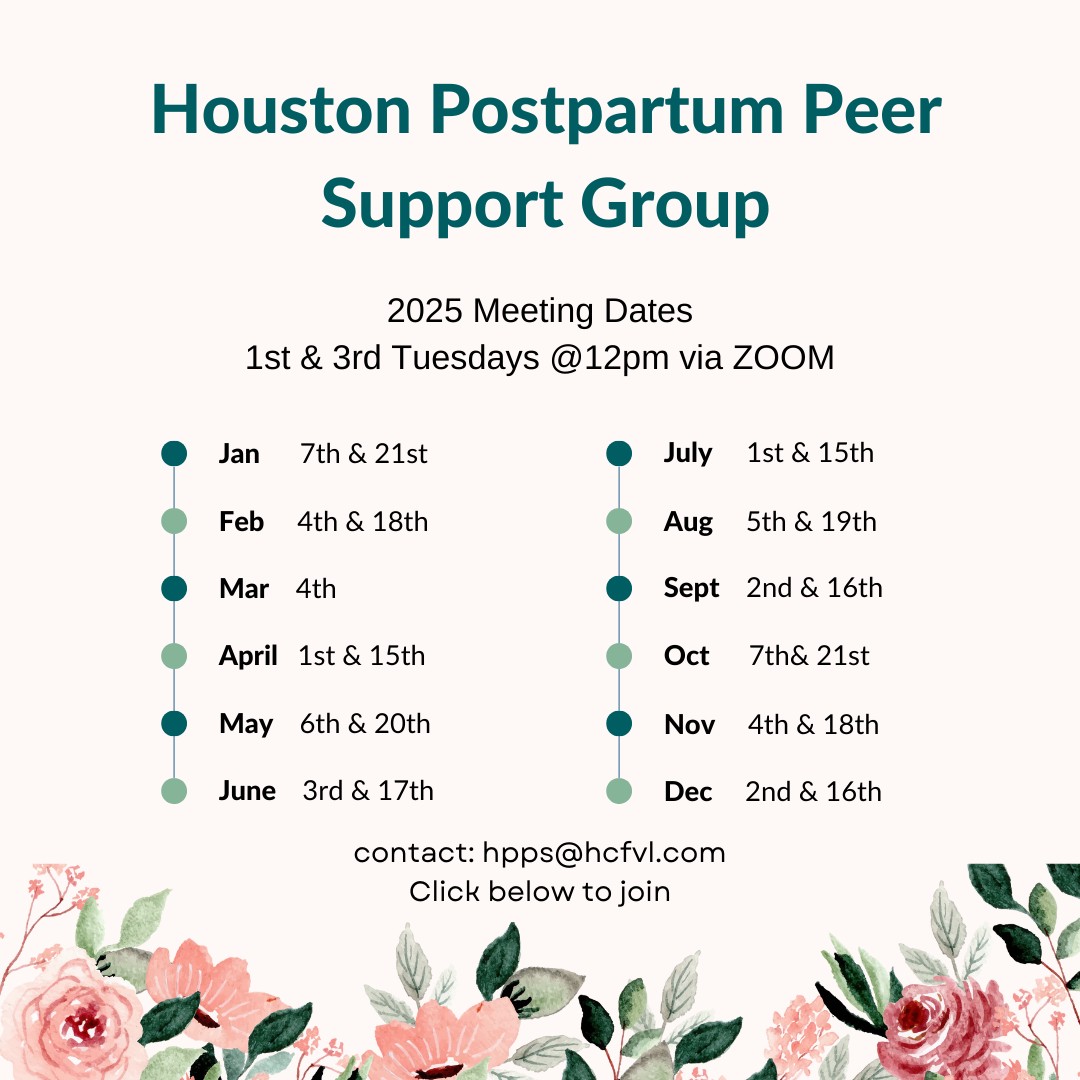 Houston Postpartum Peer Support Group

2025 Meeting Dates
1st & 3rd Tuesdays @12pm via ZOOM

Jan 7th & 21st
Feb 4th & 18th
Mar 4th
April 1st & 15th
May 6th & 20th
June 3rd & 17th

July 1st & 15th
Aug 5th & 19th
Sept 2nd & 16th
Oct 7th& 21st
Nov 4th & 18th
Dec 2nd & 16th

contact: hpps@hcfvl.com
Click below to join